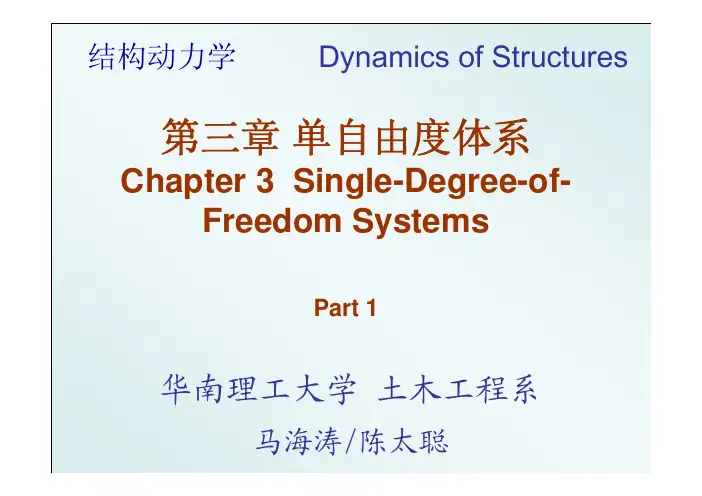 结构动力学 Dynamics of Structures

第三章 单自由度体系
Chapter 3 Single-Degree-of-Freedom Systems

Part 1

华南理工大学 土木工程系

马海涛/陈太聪